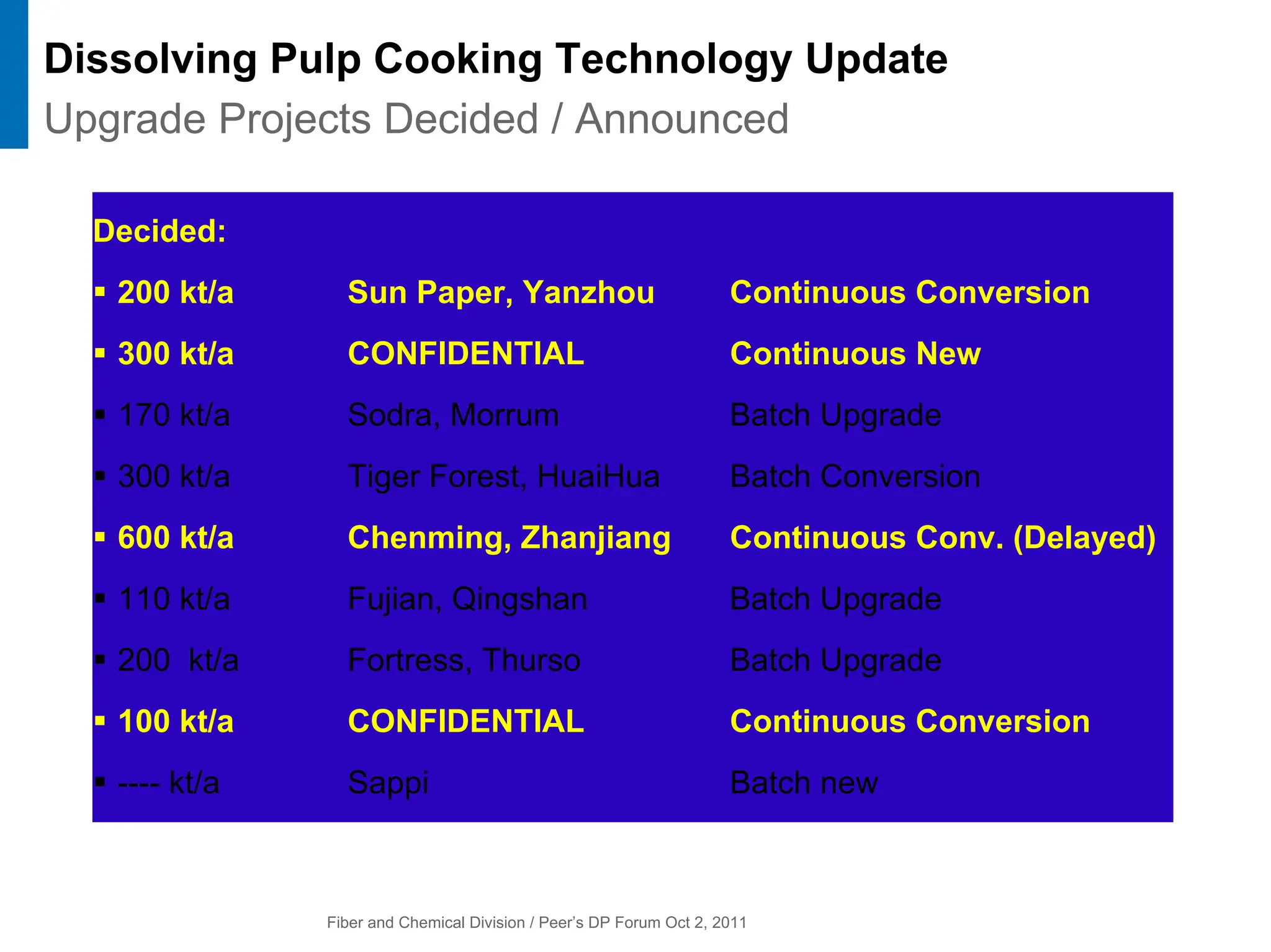 Dissolving Pulp Cooking Technology Update
Upgrade Projects Decided / Announced

Decided:

▪ 200 kt/a Sun Paper, Yanzhou Continuous Conversion
▪ 300 kt/a CONFIDENTIAL Continuous New
▪ 170 kt/a Sodra, Morrum Batch Upgrade
▪ 300 kt/a Tiger Forest, HuaiHua Batch Conversion
▪ 600 kt/a Chenming, Zhanjiang Continuous Conv. (Delayed)
▪ 110 kt/a Fujian, Qingshan Batch Upgrade
▪ 200 kt/a Fortress, Thurso Batch Upgrade
▪ 100 kt/a CONFIDENTIAL Continuous Conversion
▪ ---- kt/a Sappi Batch new

Fiber and Chemical Division / Peer's DP Forum Oct 2, 2011